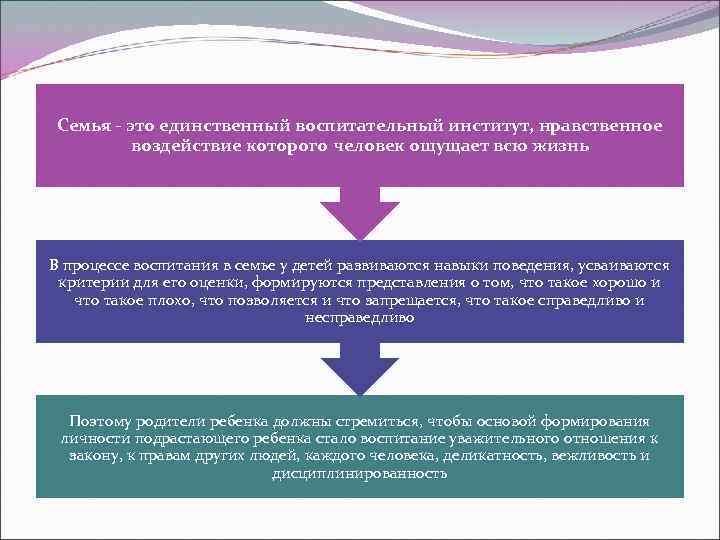 Семья - это единственный воспитательный институт, нравственное воздействие которого человек ощущает всю жизнь

В процессе воспитания в семье у детей развиваются навыки поведения, усваиваются критерии для его оценки, формируются представления о том, что такое хорошо и что такое плохо, что позволяется и что запрещается, что такое справедливо и несправедливо

Поэтому родители ребенка должны стремиться, чтобы основой формирования личности подрастающего ребенка стало воспитание уважительного отношения к закону, к правам других людей, каждого человека, деликатность, вежливость и дисциплинированность